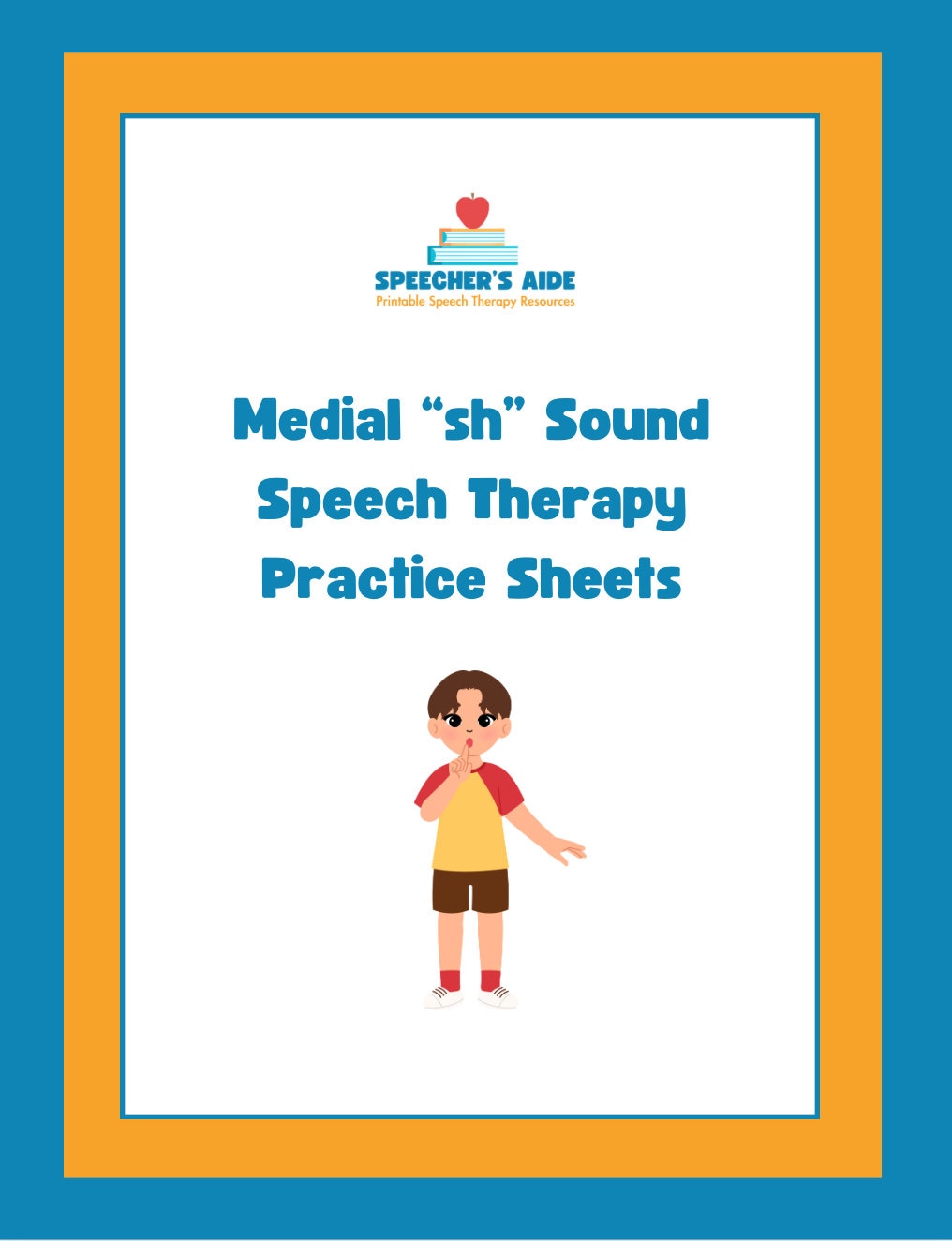 SPEECHER'S AIDE
Printable Speech Therapy Resources

Medial “sh” Sound
Speech Therapy
Practice Sheets